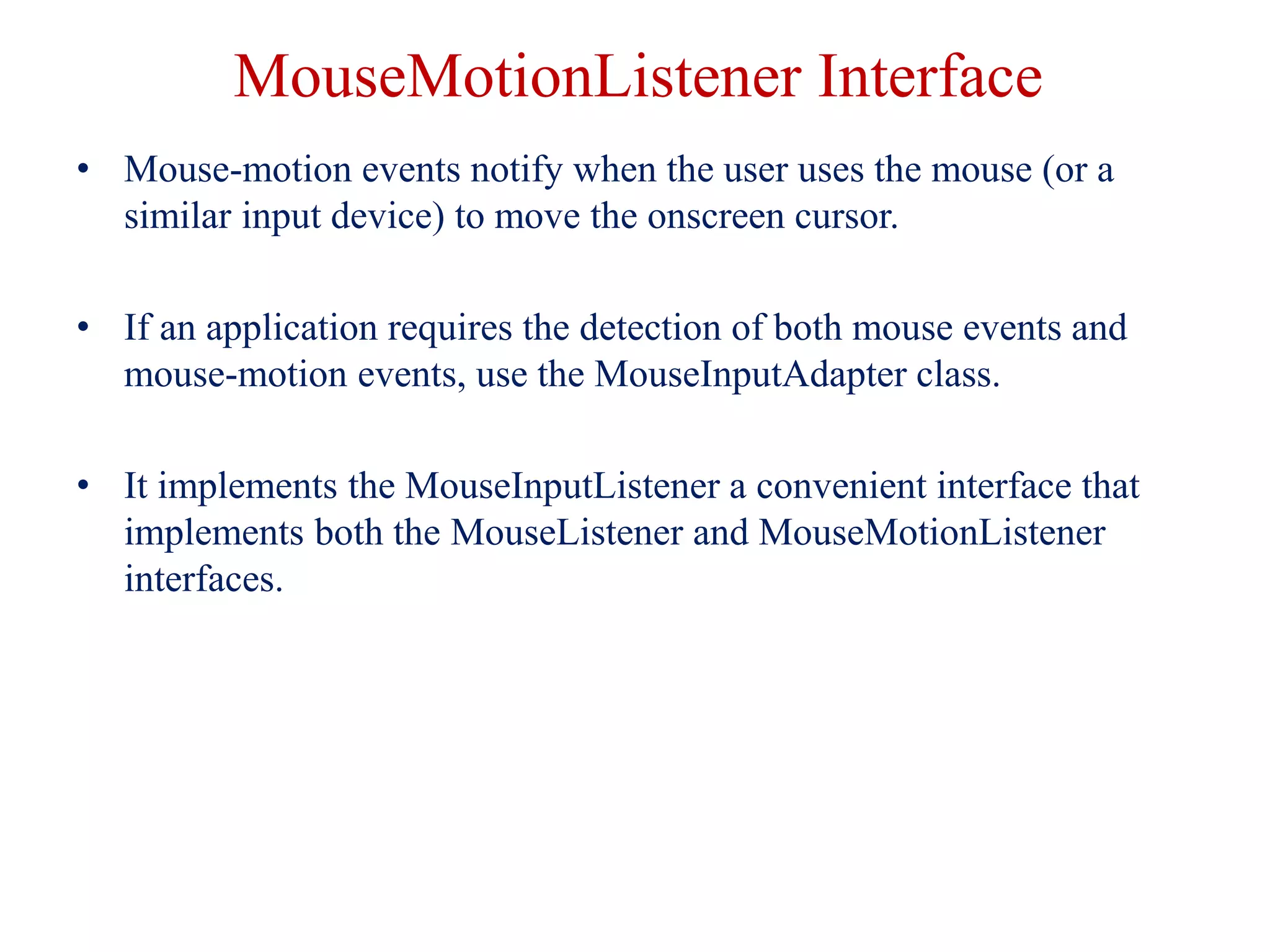 MouseMotionListener Interface

• Mouse-motion events notify when the user uses the mouse (or a similar input device) to move the onscreen cursor.

• If an application requires the detection of both mouse events and mouse-motion events, use the MouseInputAdapter class.

• It implements the MouseInputListener a convenient interface that implements both the MouseListener and MouseMotionListener interfaces.